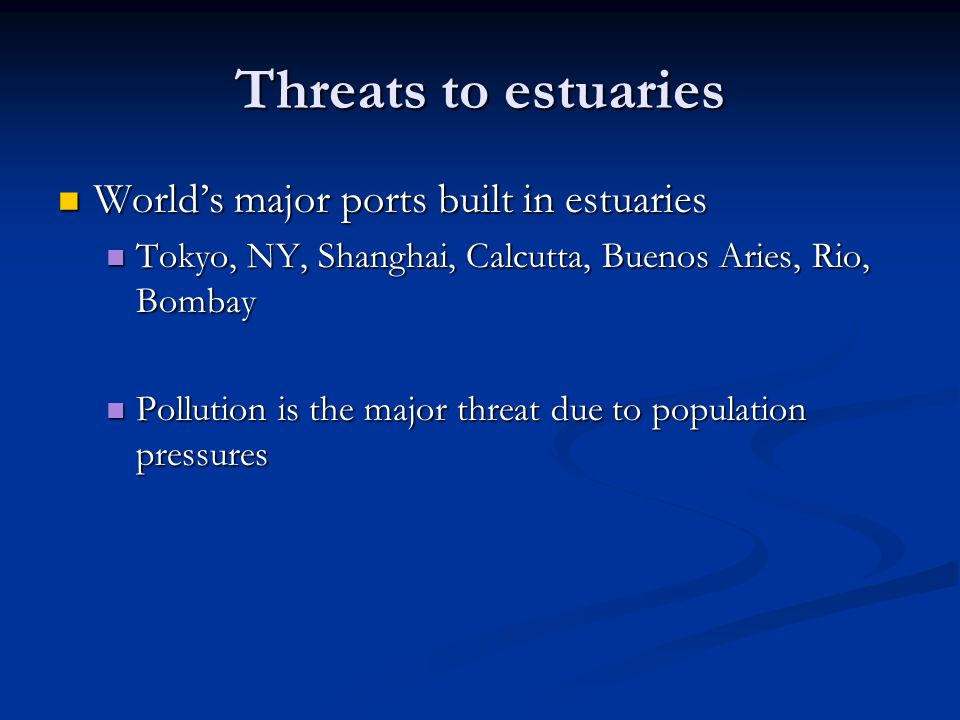 Threats to estuaries

World’s major ports built in estuaries

Tokyo, NY, Shanghai, Calcutta, Buenos Aries, Rio, Bombay

Pollution is the major threat due to population pressures